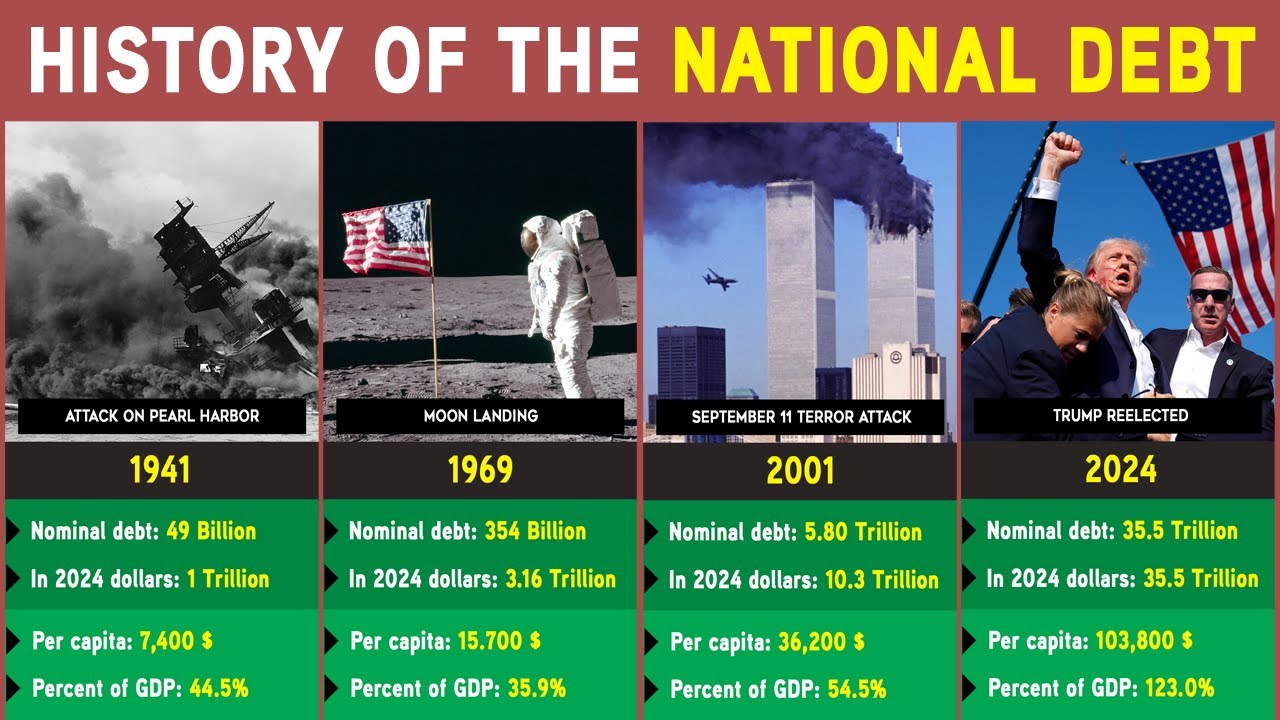 HISTORY OF THE NATIONAL DEBT

ATTACK ON PEARL HARBOR
1941
Nominal debt: 49 Billion
In 2024 dollars: 1 Trillion
Per capita: 7,400 $
Percent of GDP: 44.5%

MOON LANDING
1969
Nominal debt: 354 Billion
In 2024 dollars: 3.16 Trillion
Per capita: 15.700 $
Percent of GDP: 35.9%

SEPTEMBER 11 TERROR ATTACK
2001
Nominal debt: 5.80 Trillion
In 2024 dollars: 10.3 Trillion
Per capita: 36,200 $
Percent of GDP: 54.5%

TRUMP REELECTED
2024
Nominal debt: 35.5 Trillion
In 2024 dollars: 35.5 Trillion
Per capita: 103,800 $
Percent of GDP: 123.0%